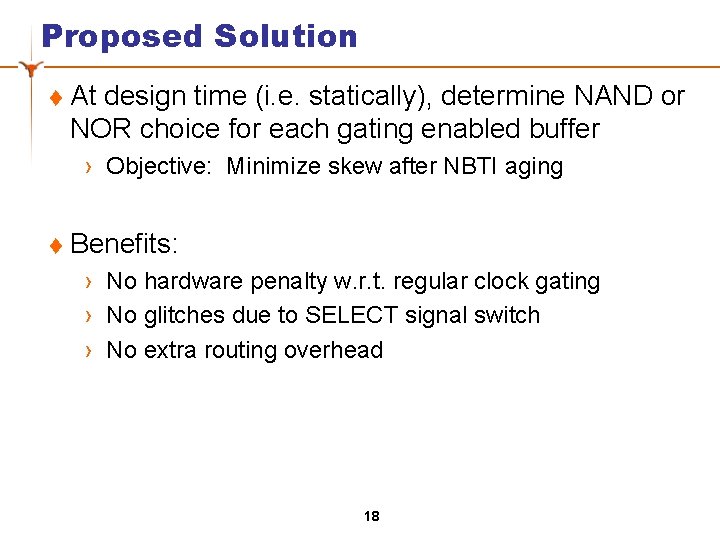 Proposed Solution

♦ At design time (i.e. statically), determine NAND or NOR choice for each gating enabled buffer

› Objective: Minimize skew after NBTI aging

♦ Benefits:

› No hardware penalty w.r.t. regular clock gating

› No glitches due to SELECT signal switch

› No extra routing overhead

18